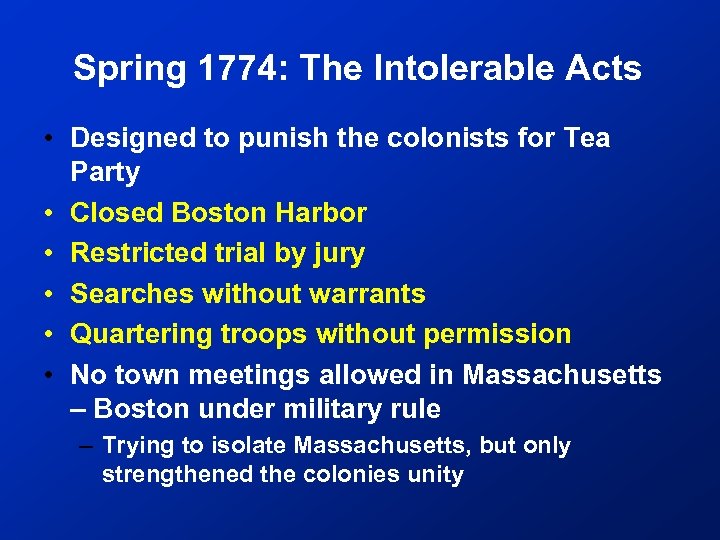 Spring 1774: The Intolerable Acts

• Designed to punish the colonists for Tea Party
• Closed Boston Harbor
• Restricted trial by jury
• Searches without warrants
• Quartering troops without permission
• No town meetings allowed in Massachusetts – Boston under military rule
– Trying to isolate Massachusetts, but only strengthened the colonies unity